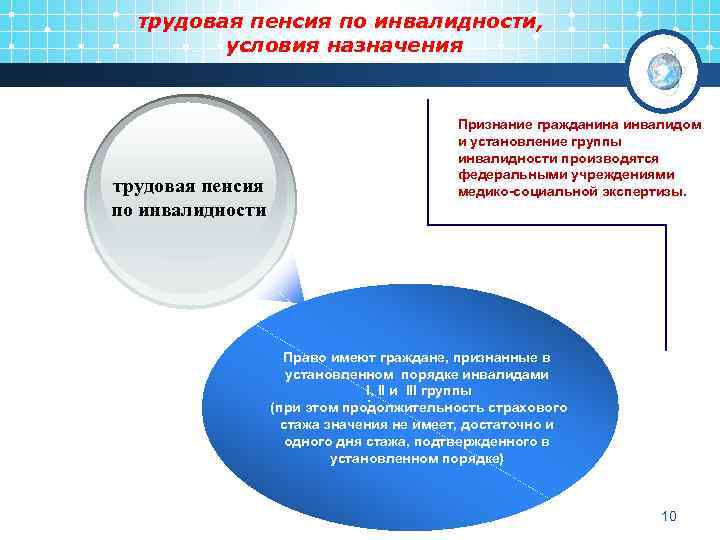 трудовая пенсия по инвалидности, условия назначения

трудовая пенсия по инвалидности

Признание гражданина инвалидом и установление группы инвалидности производятся федеральными учреждениями медико-социальной экспертизы.

Право имеют граждане, признанные в установленном порядке инвалидами I, II и III группы (при этом продолжительность страхового стажа значения не имеет, достаточно и одного дня стажа, подтвержденного в установленном порядке)

10